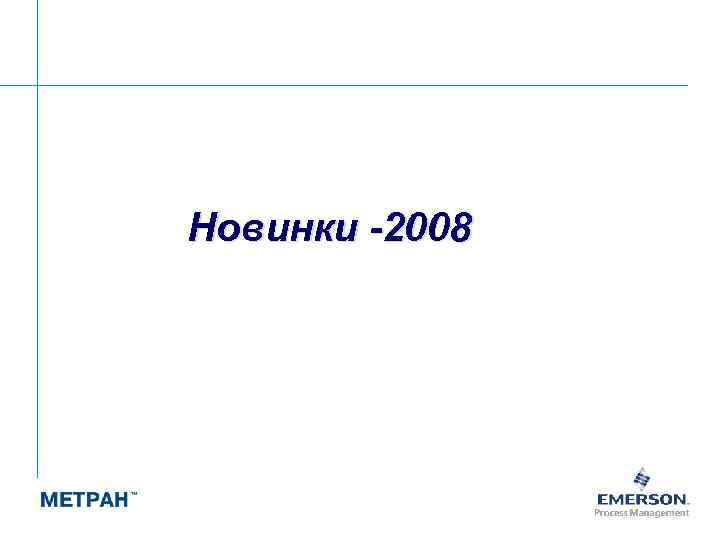 Новинки -2008

МЕТРАН™

EMERSON.
Process Management